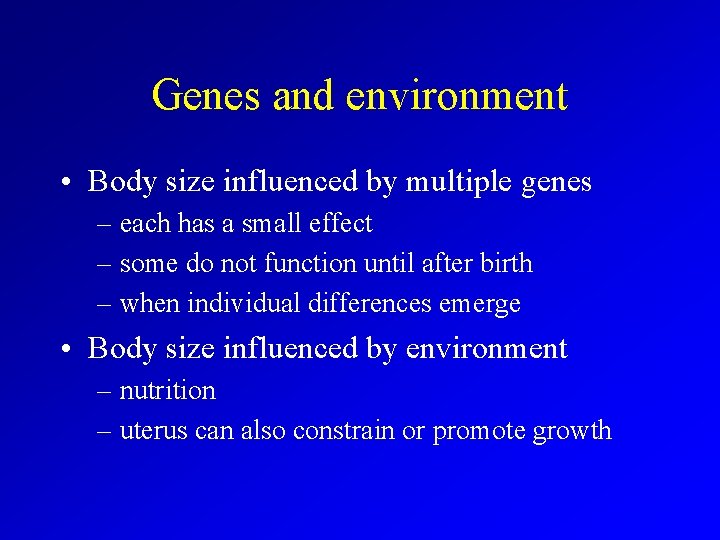 Genes and environment

• Body size influenced by multiple genes
– each has a small effect
– some do not function until after birth
– when individual differences emerge

• Body size influenced by environment
– nutrition
– uterus can also constrain or promote growth